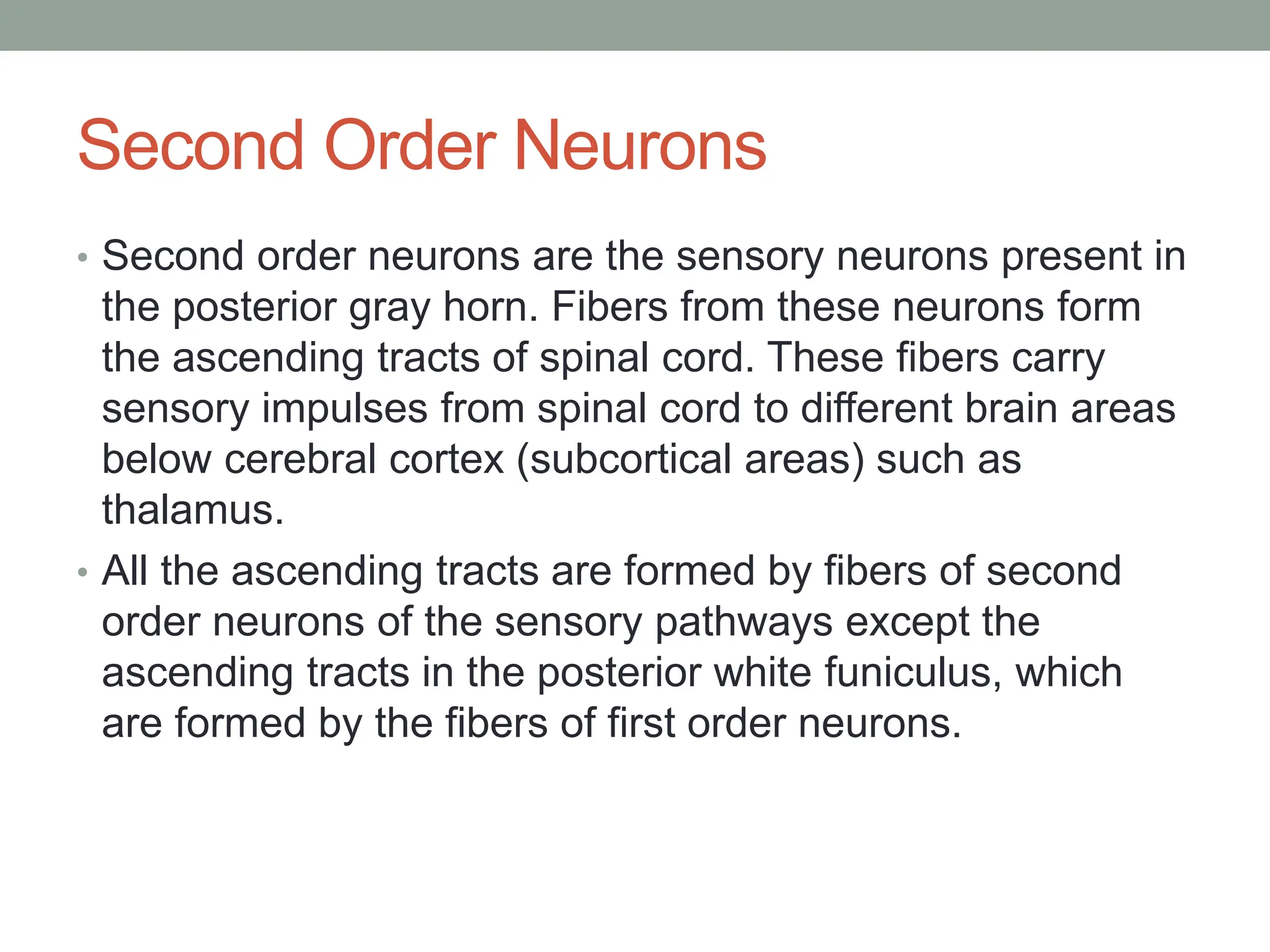 Second Order Neurons

• Second order neurons are the sensory neurons present in the posterior gray horn. Fibers from these neurons form the ascending tracts of spinal cord. These fibers carry sensory impulses from spinal cord to different brain areas below cerebral cortex (subcortical areas) such as thalamus.

• All the ascending tracts are formed by fibers of second order neurons of the sensory pathways except the ascending tracts in the posterior white funiculus, which are formed by the fibers of first order neurons.